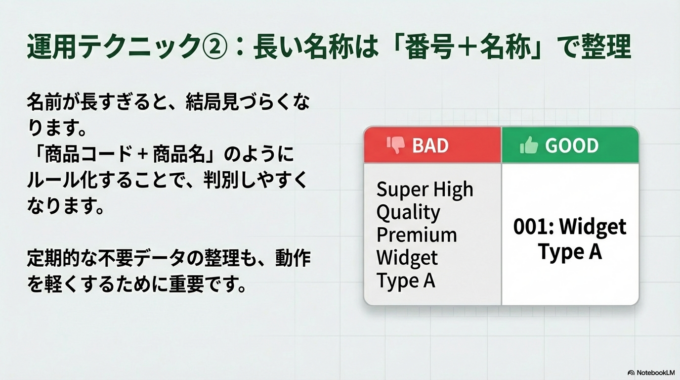 運用テクニック②：長い名称は「番号＋名称」で整理

名前が長すぎると、結局見づらくなります。
「商品コード＋商品名」のようにルール化することで、判別しやすくなります。

定期的な不要データの整理も、動作を軽くするために重要です。

| BAD | GOOD |
|---|---|
| Super High Quality Premium Widget Type A | 001: Widget Type A |

NotebookLM